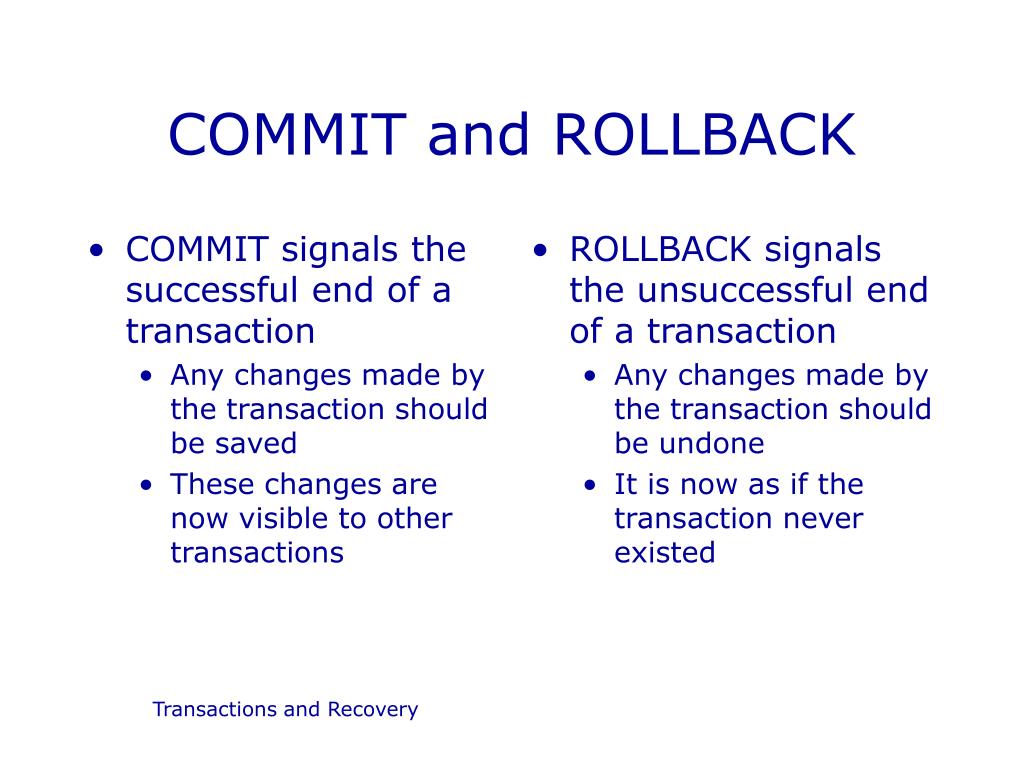 COMMIT and ROLLBACK

• COMMIT signals the successful end of a transaction
  • Any changes made by the transaction should be saved
  • These changes are now visible to other transactions

• ROLLBACK signals the unsuccessful end of a transaction
  • Any changes made by the transaction should be undone
  • It is now as if the transaction never existed

Transactions and Recovery